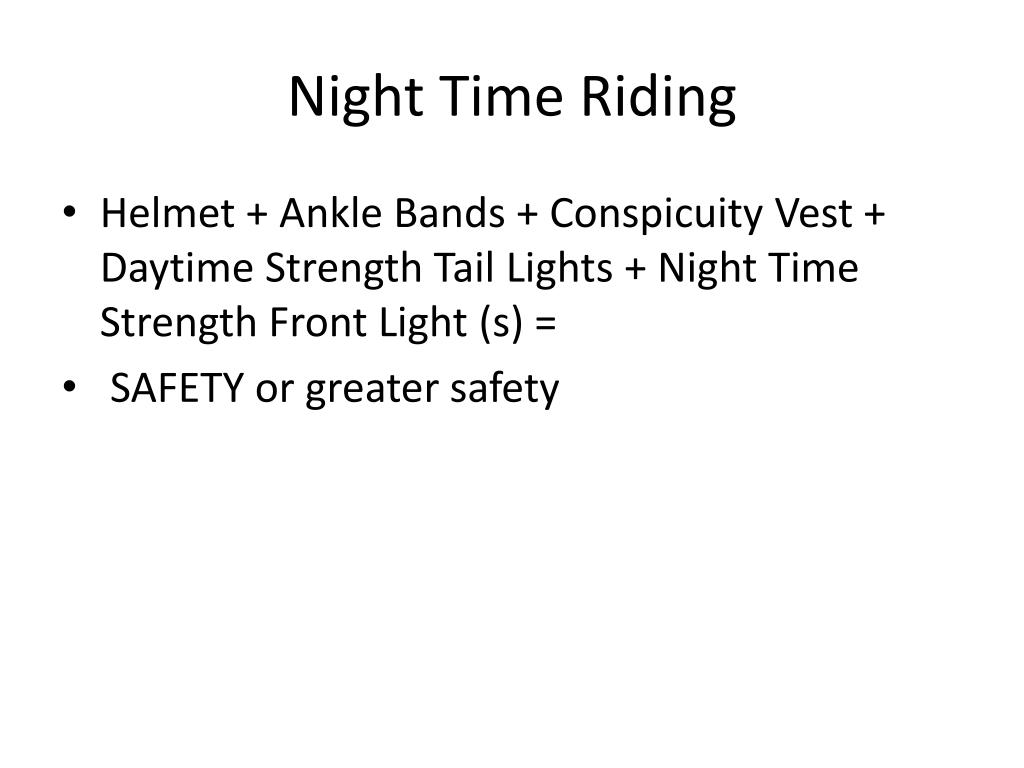 Night Time Riding

• Helmet + Ankle Bands + Conspicuity Vest + Daytime Strength Tail Lights + Night Time Strength Front Light (s) =

• SAFETY or greater safety